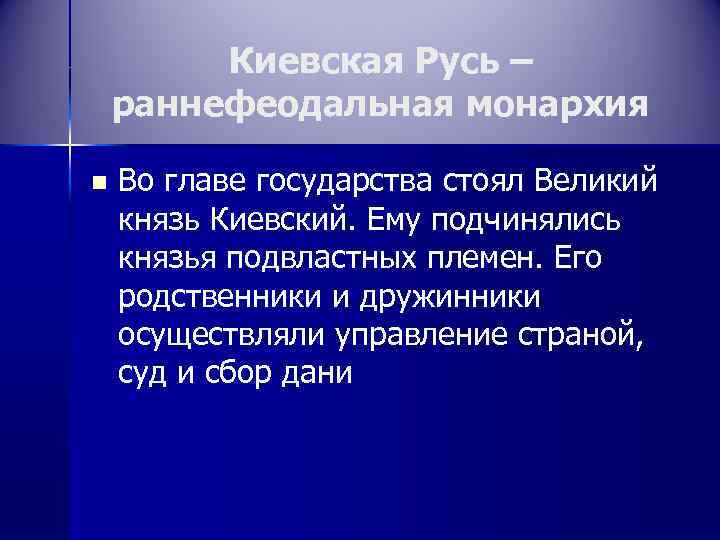 Киевская Русь – раннефеодальная монархия

Во главе государства стоял Великий князь Киевский. Ему подчинялись князья подвластных племен. Его родственники и дружинники осуществляли управление страной, суд и сбор дани